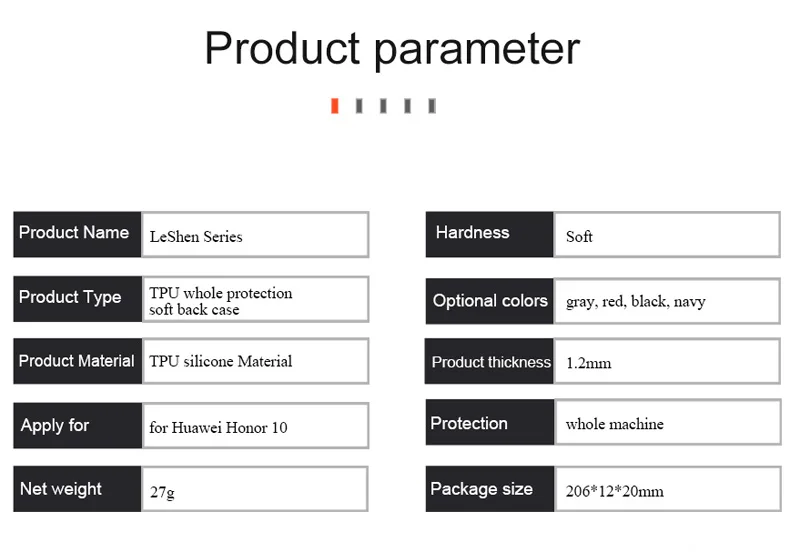 Product parameter

| Product Name | LeShen Series |
|---|---|
| Product Type | TPU whole protection soft back case |
| Product Material | TPU silicone Material |
| Apply for | for Huawei Honor 10 |
| Net weight | 27g |

| Hardness | Soft |
|---|---|
| Optional colors | gray, red, black, navy |
| Product thickness | 1.2mm |
| Protection | whole machine |
| Package size | 206*12*20mm |